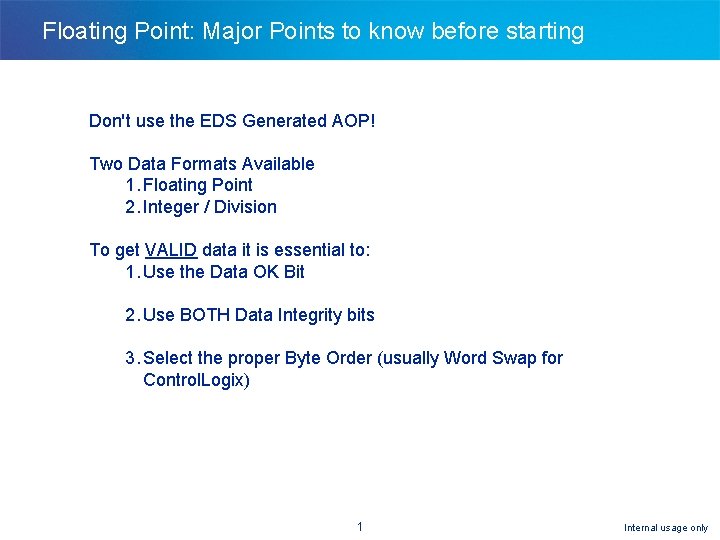 Floating Point: Major Points to know before starting

Don't use the EDS Generated AOP!

Two Data Formats Available
1. Floating Point
2. Integer / Division

To get VALID data it is essential to:
1. Use the Data OK Bit

2. Use BOTH Data Integrity bits

3. Select the proper Byte Order (usually Word Swap for ControlLogix)

1

Internal usage only